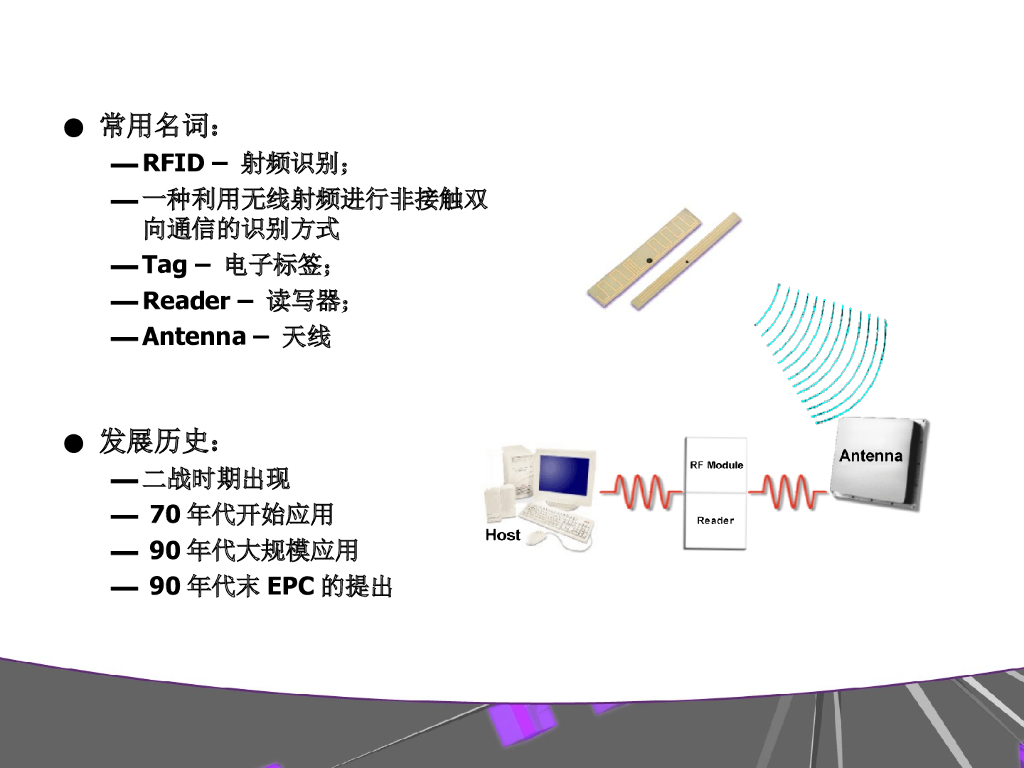 ● 常用名词：

— RFID – 射频识别；

— 一种利用无线射频进行非接触双向通信的识别方式

— Tag – 电子标签；

— Reader – 读写器；

— Antenna – 天线

● 发展历史：

— 二战时期出现

— 70 年代开始应用

— 90 年代大规模应用

— 90 年代末 EPC 的提出

Host

RF Module

Reader

Antenna